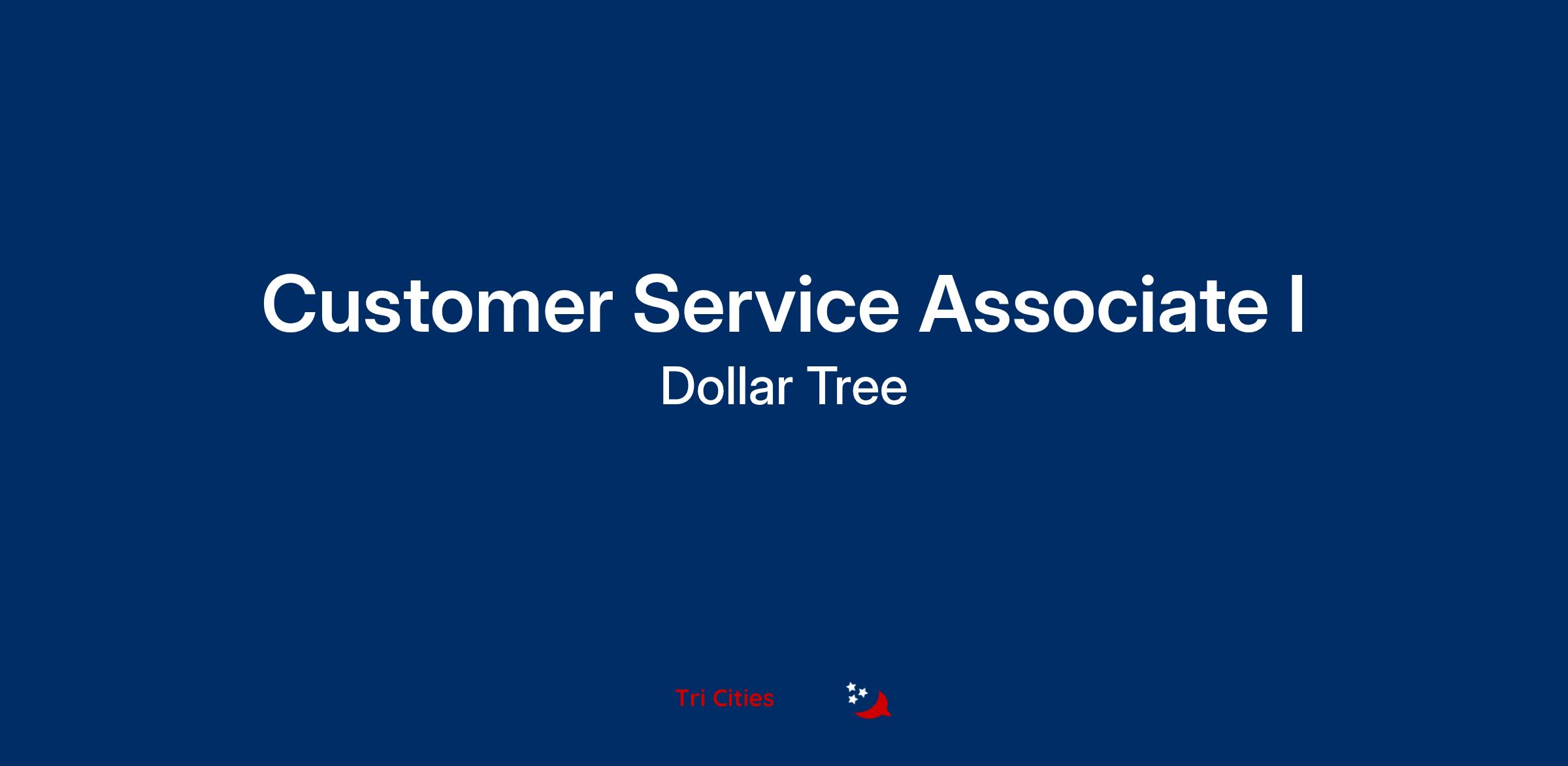 Customer Service Associate I

Dollar Tree

Tri Cities